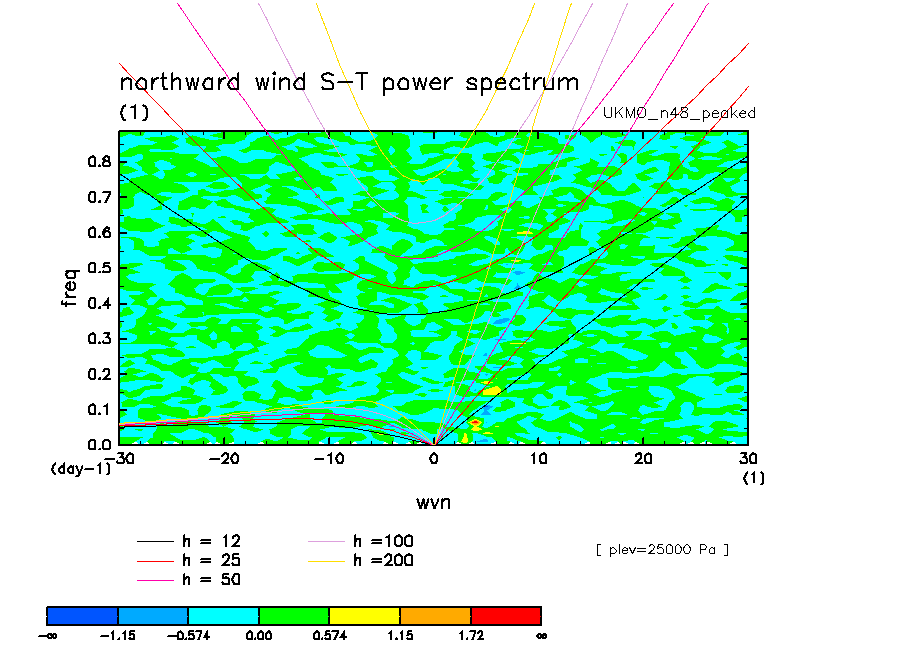 northward wind S-T power spectrum
(1)
UKMO_n48_peaked

freq
0.8
0.7
0.6
0.5
0.4
0.3
0.2
0.1
0.0
(day-1)
-30
-20
-10
0
10
20
30
(1)
wvn

h = 12
h = 25
h = 50
h =100
h =200

[ plev=25000 Pa ]

$-\infty$
-1.15
-0.574
0.00
0.574
1.15
1.72
$\infty$